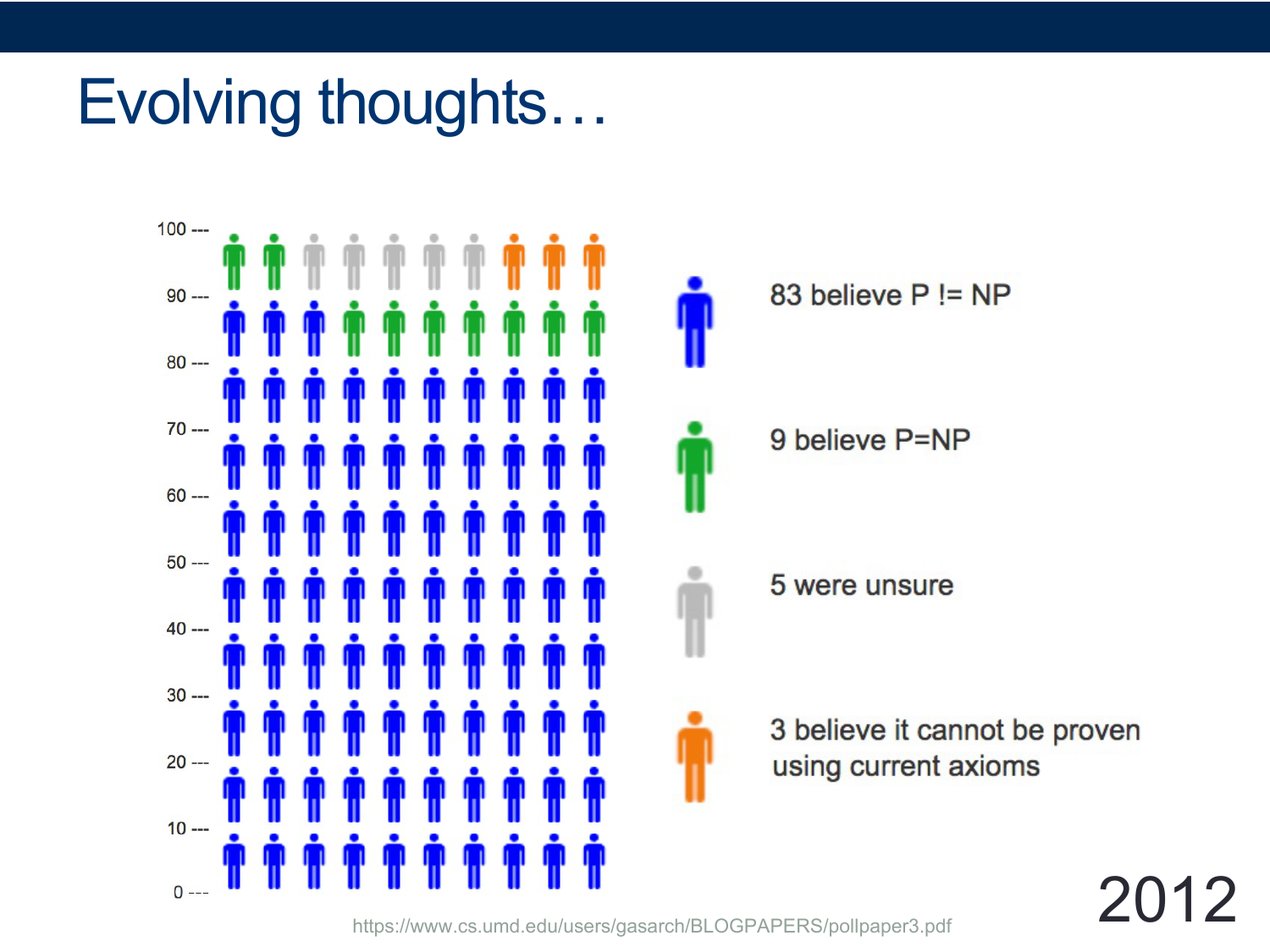 Evolving thoughts…

100 ---
90 ---
80 ---
70 ---
60 ---
50 ---
40 ---
30 ---
20 ---
10 ---
0 ---

83 believe P != NP

9 believe P=NP

5 were unsure

3 believe it cannot be proven using current axioms

https://www.cs.umd.edu/users/gasarch/BLOGPAPERS/pollpaper3.pdf

2012